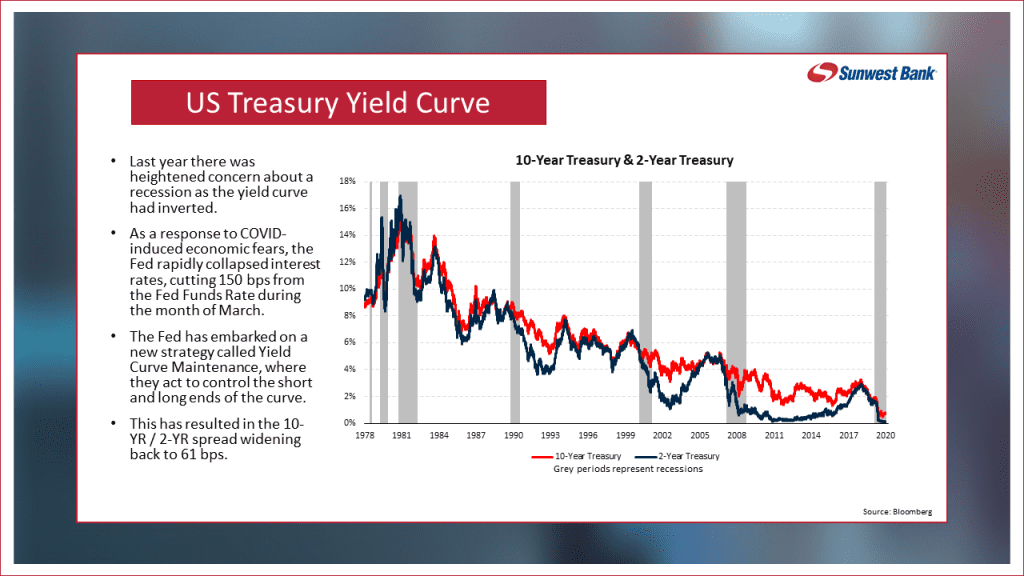 Sunwest Bank

US Treasury Yield Curve

• Last year there was heightened concern about a recession as the yield curve had inverted.

• As a response to COVID-induced economic fears, the Fed rapidly collapsed interest rates, cutting 150 bps from the Fed Funds Rate during the month of March.

• The Fed has embarked on a new strategy called Yield Curve Maintenance, where they act to control the short and long ends of the curve.

• This has resulted in the 10-YR / 2-YR spread widening back to 61 bps.

10-Year Treasury & 2-Year Treasury

18%
16%
14%
12%
10%
8%
6%
4%
2%
0%

1978 1981 1984 1987 1990 1993 1996 1999 2002 2005 2008 2011 2014 2017 2020

10-Year Treasury 2-Year Treasury
Grey periods represent recessions

Source: Bloomberg